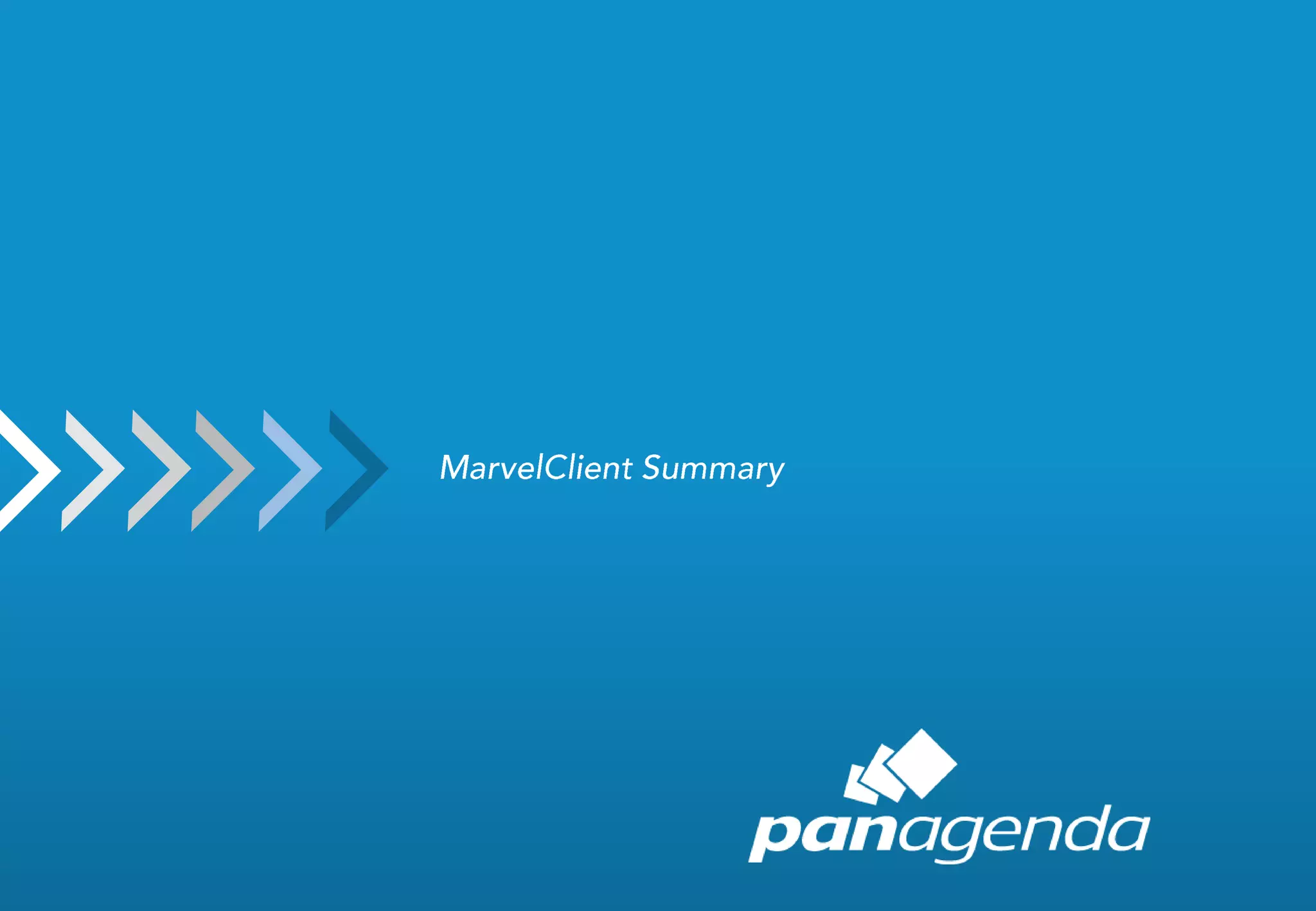 MarvelClient Summary

panagenda